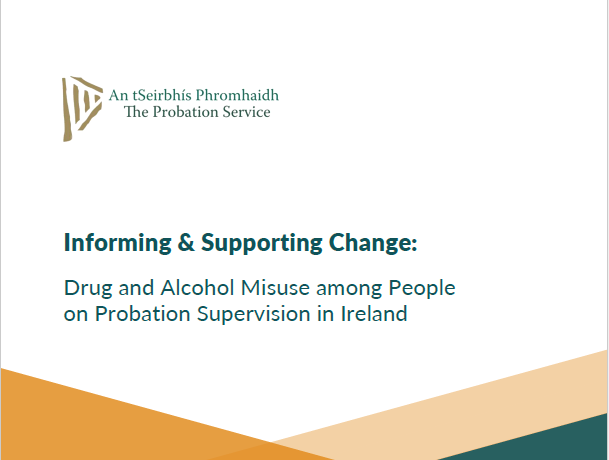 An tSeirbhís Phromhaidh
The Probation Service

Informing & Supporting Change:

Drug and Alcohol Misuse among People on Probation Supervision in Ireland